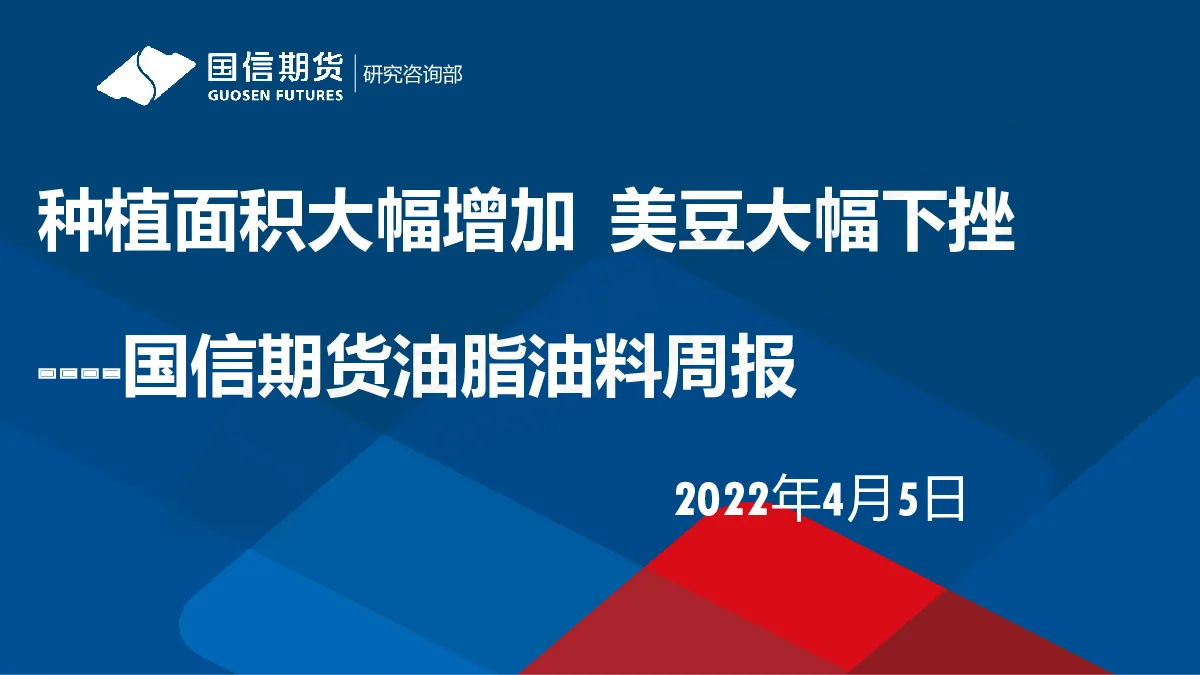 国信期货
GUOSEN FUTURES
研究咨询部

种植面积大幅增加 美豆大幅下挫

----国信期货油脂油料周报

2022年4月5日